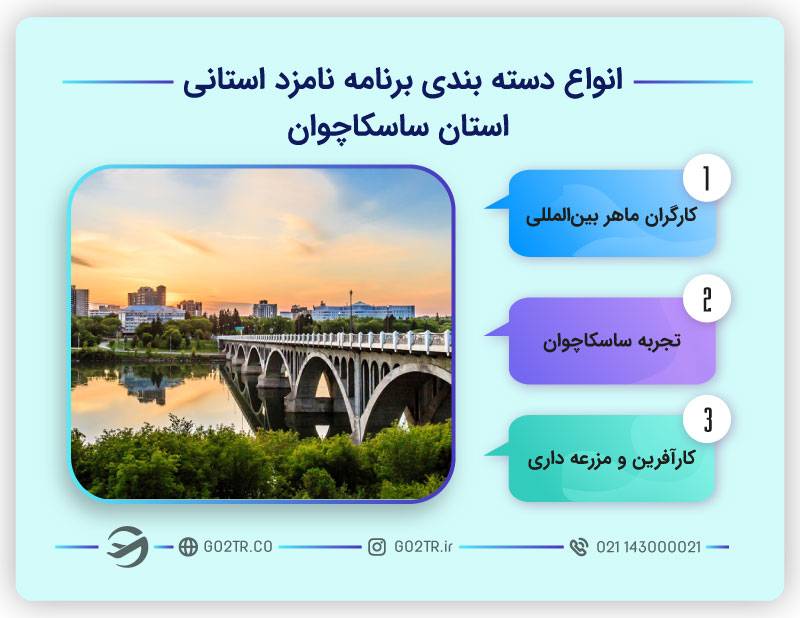 انواع دسته بندی برنامه نامزد استانی استان ساسکاچوان

1
کارگران ماهر بین‌المللی

2
تجربه ساسکاچوان

3
کارآفرین و مزرعه داری

GO2TR.CO
GO2TR.ir
021 143000021